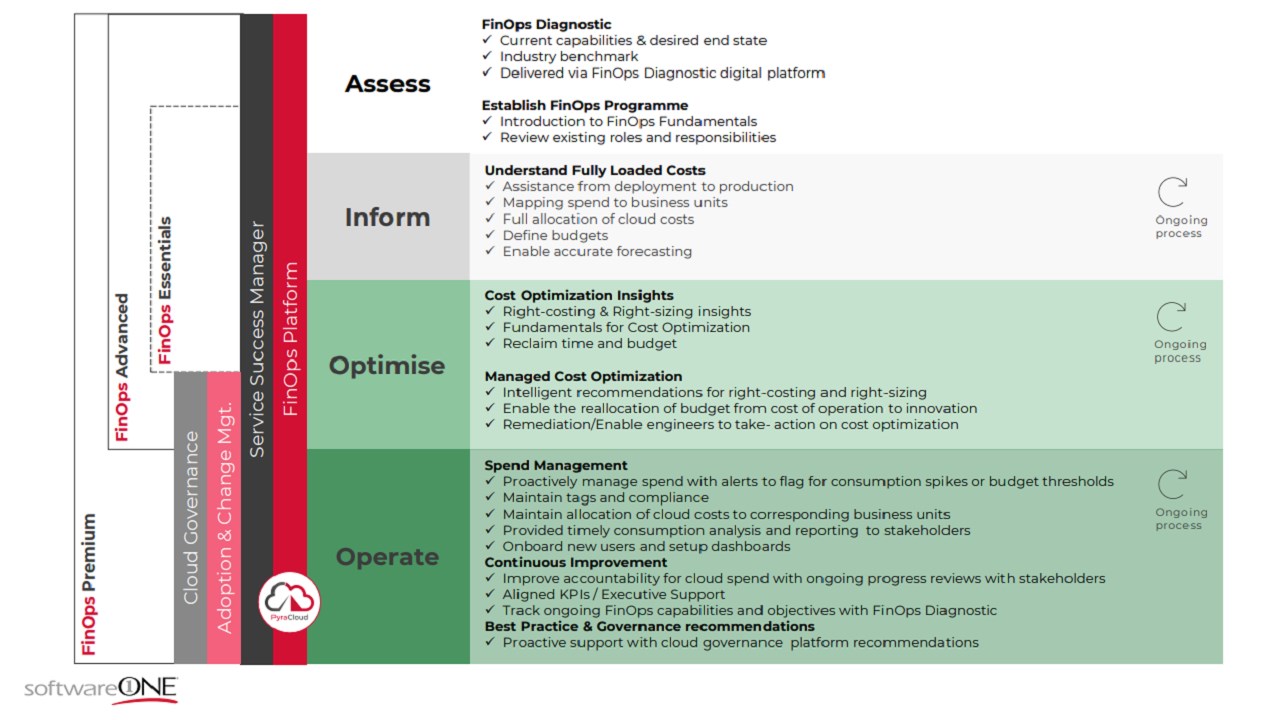 FinOps Premium

FinOps Advanced

FinOps Essentials

Cloud Governance

Adoption & Change Mgt.

Service Success Manager

FinOps Platform

PyraCloud

Assess

FinOps Diagnostic
✓ Current capabilities & desired end state
✓ Industry benchmark
✓ Delivered via FinOps Diagnostic digital platform

Establish FinOps Programme
✓ Introduction to FinOps Fundamentals
✓ Review existing roles and responsibilities

Inform

Understand Fully Loaded Costs
✓ Assistance from deployment to production
✓ Mapping spend to business units
✓ Full allocation of cloud costs
✓ Define budgets
✓ Enable accurate forecasting

Ongoing process

Optimise

Cost Optimization Insights
✓ Right-costing & Right-sizing insights
✓ Fundamentals for Cost Optimization
✓ Reclaim time and budget

Managed Cost Optimization
✓ Intelligent recommendations for right-costing and right-sizing
✓ Enable the reallocation of budget from cost of operation to innovation
✓ Remediation/Enable engineers to take- action on cost optimization

Ongoing process

Operate

Spend Management
✓ Proactively manage spend with alerts to flag for consumption spikes or budget thresholds
✓ Maintain tags and compliance
✓ Maintain allocation of cloud costs to corresponding business units
✓ Provided timely consumption analysis and reporting to stakeholders
✓ Onboard new users and setup dashboards
Continuous Improvement
✓ Improve accountability for cloud spend with ongoing progress reviews with stakeholders
✓ Aligned KPIs / Executive Support
✓ Track ongoing FinOps capabilities and objectives with FinOps Diagnostic
Best Practice & Governance recommendations
✓ Proactive support with cloud governance platform recommendations

Ongoing process

softwareONE